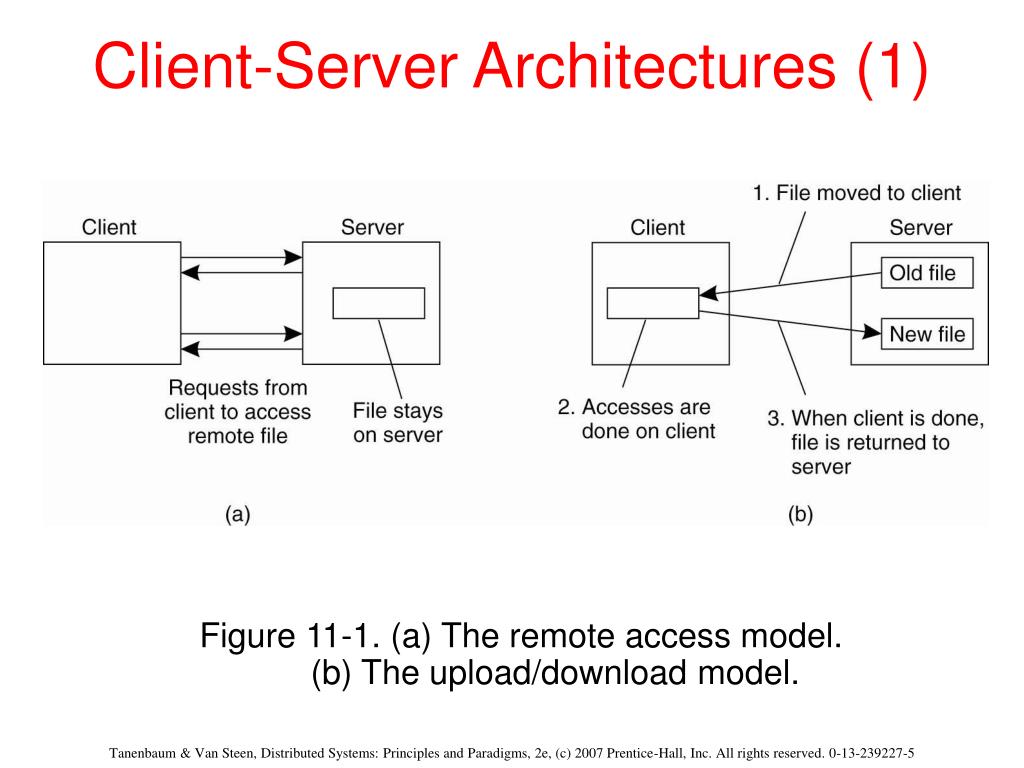 Client-Server Architectures (1)

Client

Server

Requests from client to access remote file

File stays on server

(a)

1. File moved to client

Client

Server

Old file

New file

2. Accesses are done on client

3. When client is done, file is returned to server

(b)

Figure 11-1. (a) The remote access model. (b) The upload/download model.

Tanenbaum & Van Steen, Distributed Systems: Principles and Paradigms, 2e, (c) 2007 Prentice-Hall, Inc. All rights reserved. 0-13-239227-5